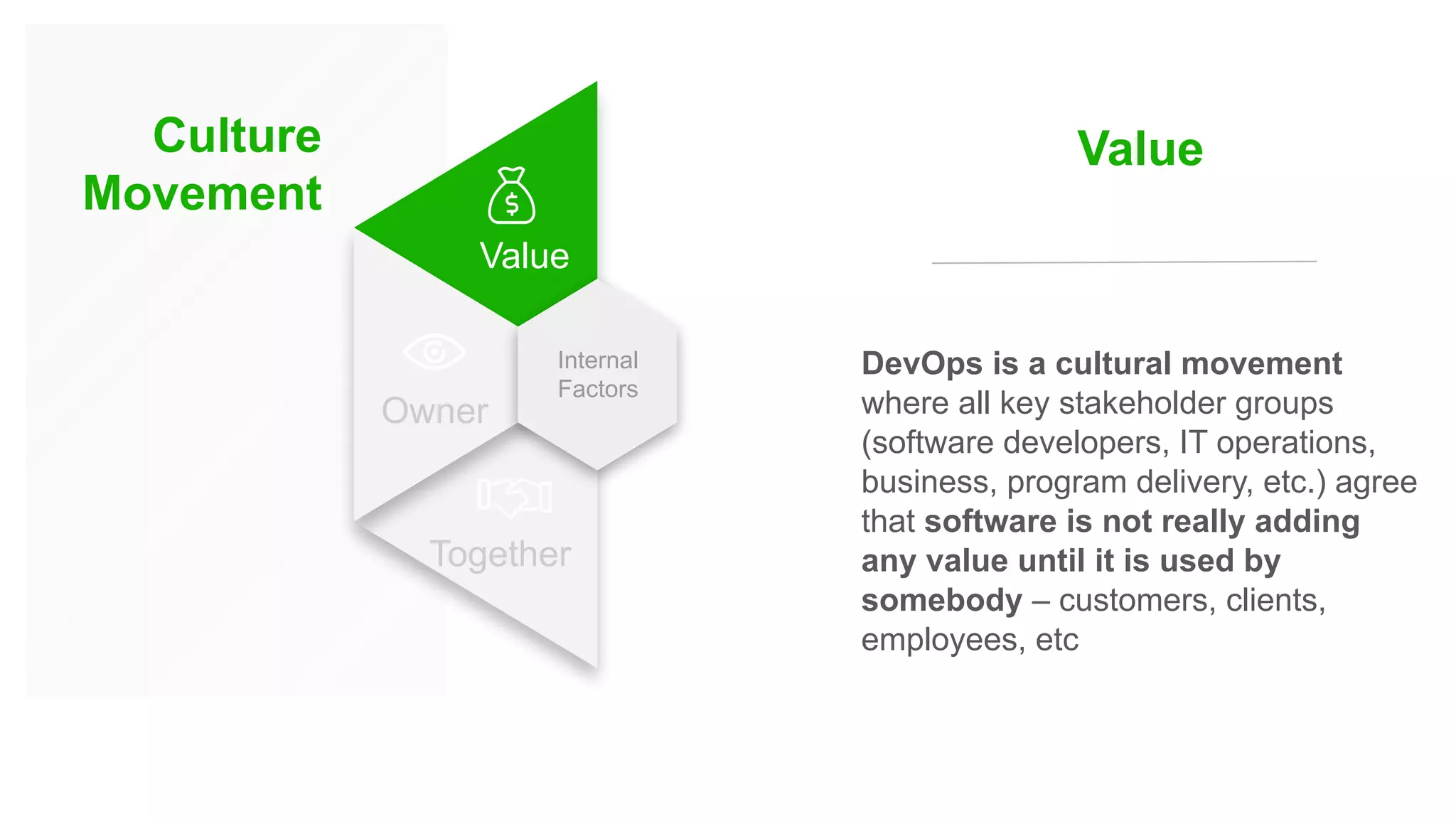 Culture Movement

Value

Owner

Internal Factors

Together

Value

DevOps is a cultural movement where all key stakeholder groups (software developers, IT operations, business, program delivery, etc.) agree that software is not really adding any value until it is used by somebody – customers, clients, employees, etc